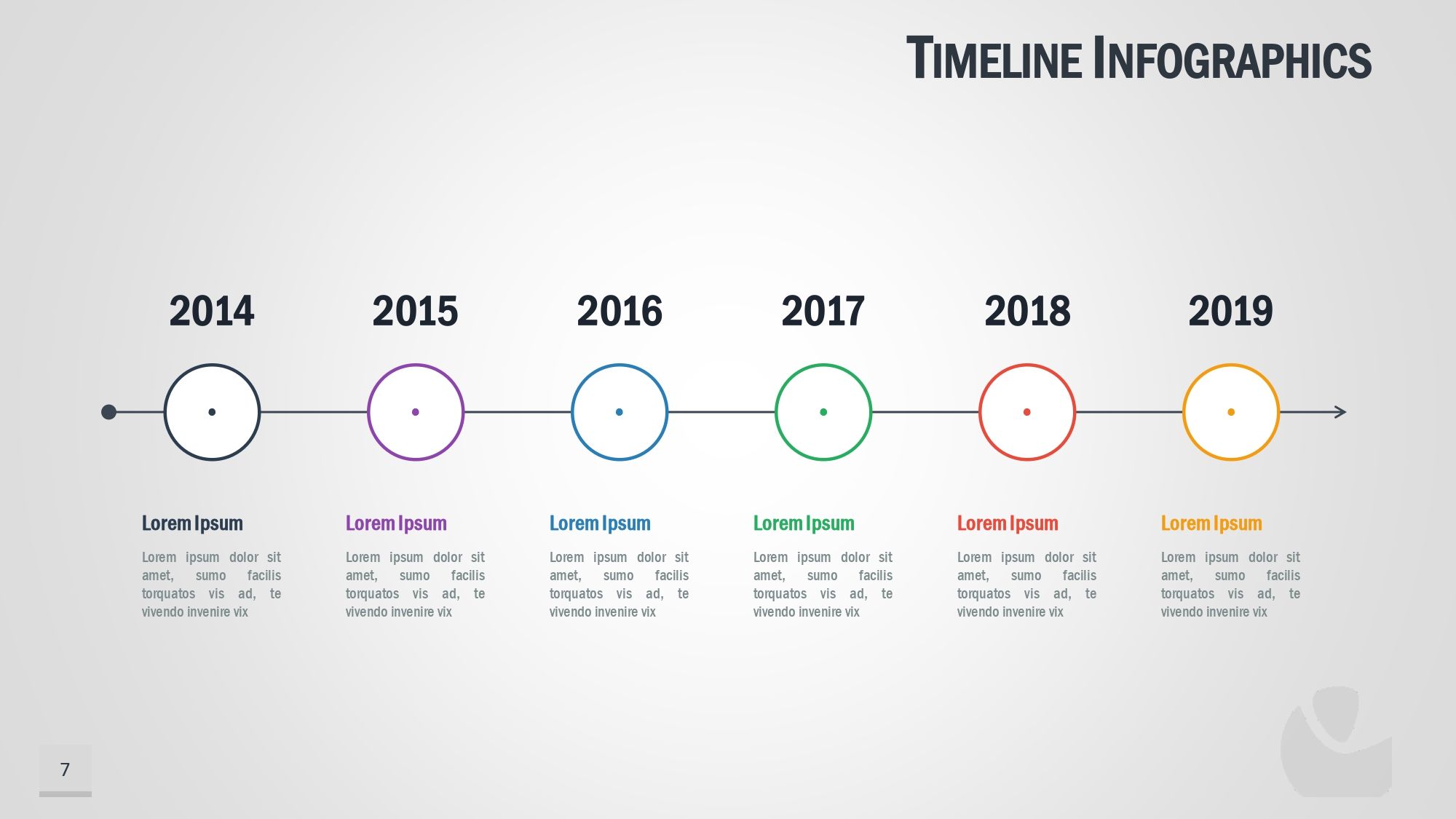 TIMELINE INFOGRAPHICS

2014

Lorem Ipsum

Lorem ipsum dolor sit amet, sumo facilis torquatos vis ad, te vivendo invenire vix

2015

Lorem Ipsum

Lorem ipsum dolor sit amet, sumo facilis torquatos vis ad, te vivendo invenire vix

2016

Lorem Ipsum

Lorem ipsum dolor sit amet, sumo facilis torquatos vis ad, te vivendo invenire vix

2017

Lorem Ipsum

Lorem ipsum dolor sit amet, sumo facilis torquatos vis ad, te vivendo invenire vix

2018

Lorem Ipsum

Lorem ipsum dolor sit amet, sumo facilis torquatos vis ad, te vivendo invenire vix

2019

Lorem Ipsum

Lorem ipsum dolor sit amet, sumo facilis torquatos vis ad, te vivendo invenire vix

7